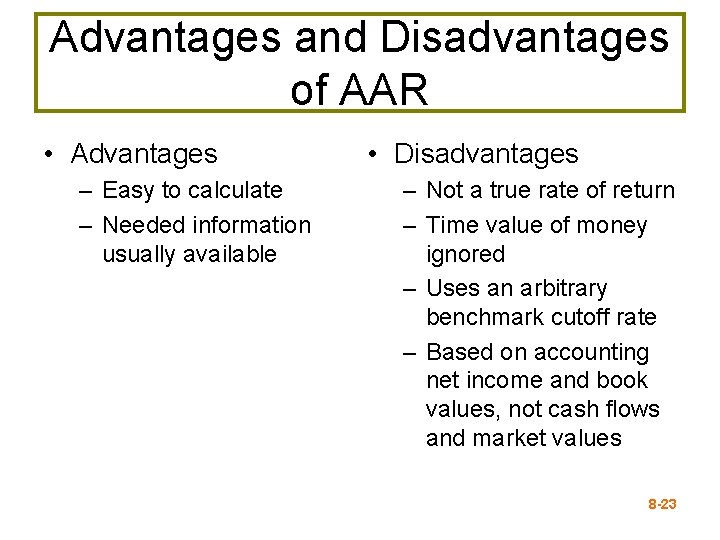 Advantages and Disadvantages of AAR

• Advantages
– Easy to calculate
– Needed information usually available

• Disadvantages
– Not a true rate of return
– Time value of money ignored
– Uses an arbitrary benchmark cutoff rate
– Based on accounting net income and book values, not cash flows and market values

8-23